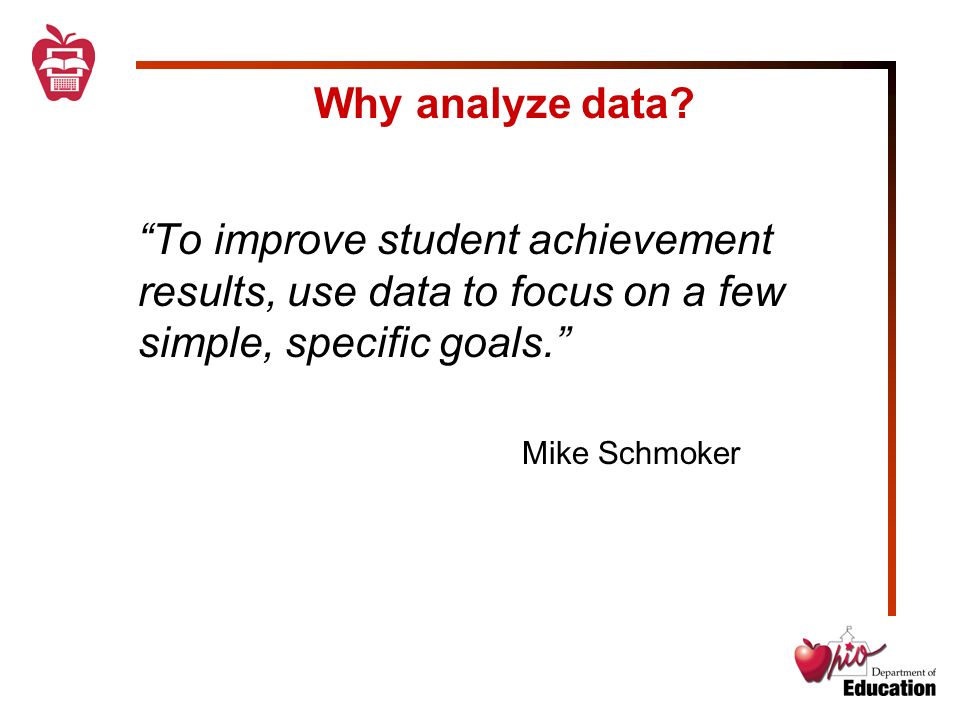 Why analyze data?

“To improve student achievement results, use data to focus on a few simple, specific goals.”

Mike Schmoker

Ohio Department of Education